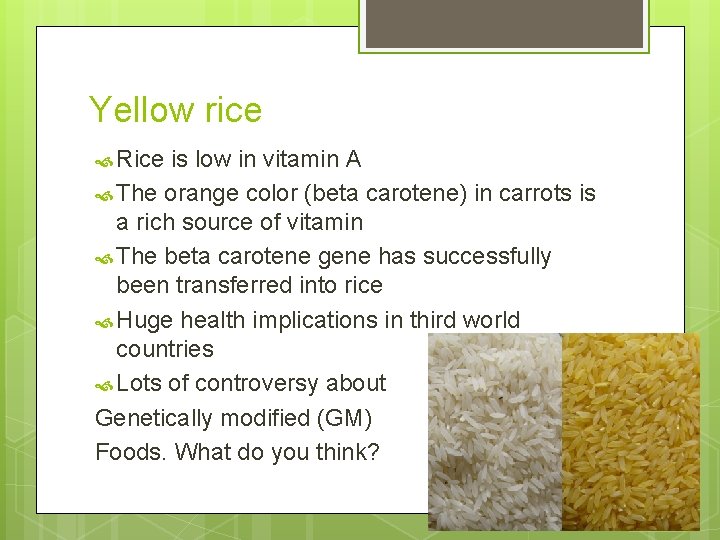 Yellow rice

Rice is low in vitamin A

The orange color (beta carotene) in carrots is a rich source of vitamin

The beta carotene gene has successfully been transferred into rice

Huge health implications in third world countries

Lots of controversy about

Genetically modified (GM)

Foods. What do you think?